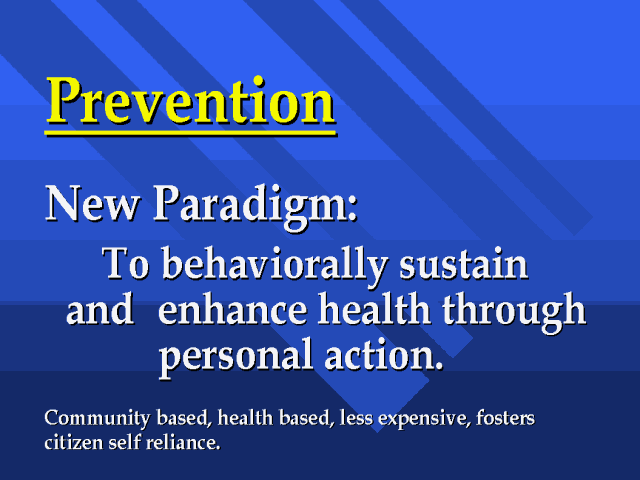 Prevention

New Paradigm:

To behaviorally sustain and enhance health through personal action.

Community based, health based, less expensive, fosters citizen self reliance.